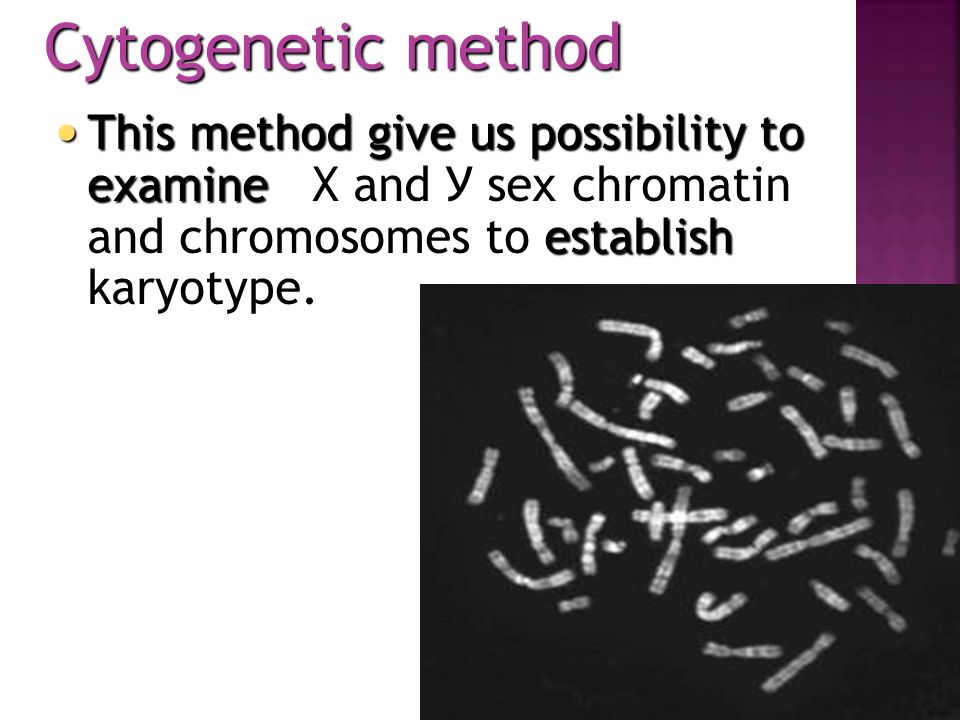 Cytogenetic method

This method give us possibility to examine X and У sex chromatin and chromosomes to establish karyotype.